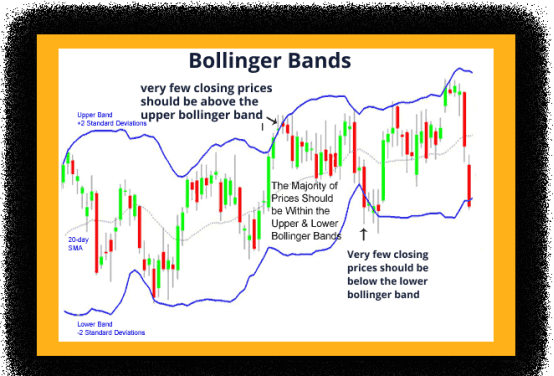 Bollinger Bands

very few closing prices should be above the upper bollinger band

Upper Band
+2 Standard Deviations

The Majority of Prices Should be Within the Upper & Lower Bollinger Bands

20-day SMA

Very few closing prices should be below the lower bollinger band

Lower Band
-2 Standard Deviations